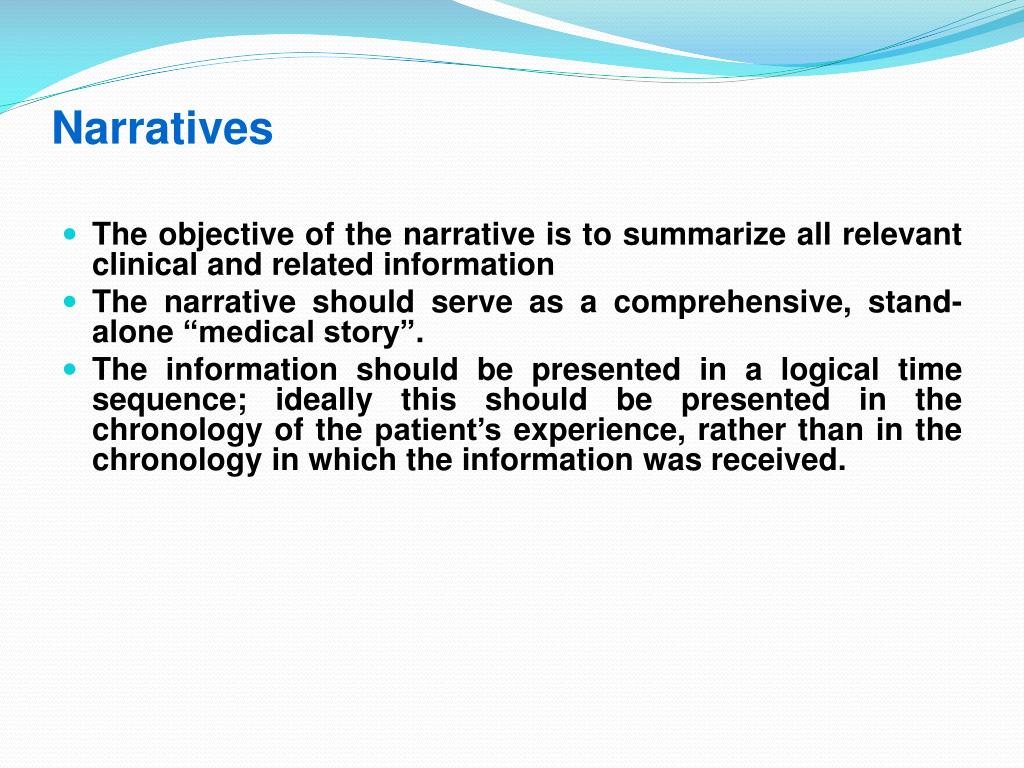 Narratives

The objective of the narrative is to summarize all relevant clinical and related information

The narrative should serve as a comprehensive, stand-alone “medical story”.

The information should be presented in a logical time sequence; ideally this should be presented in the chronology of the patient’s experience, rather than in the chronology in which the information was received.